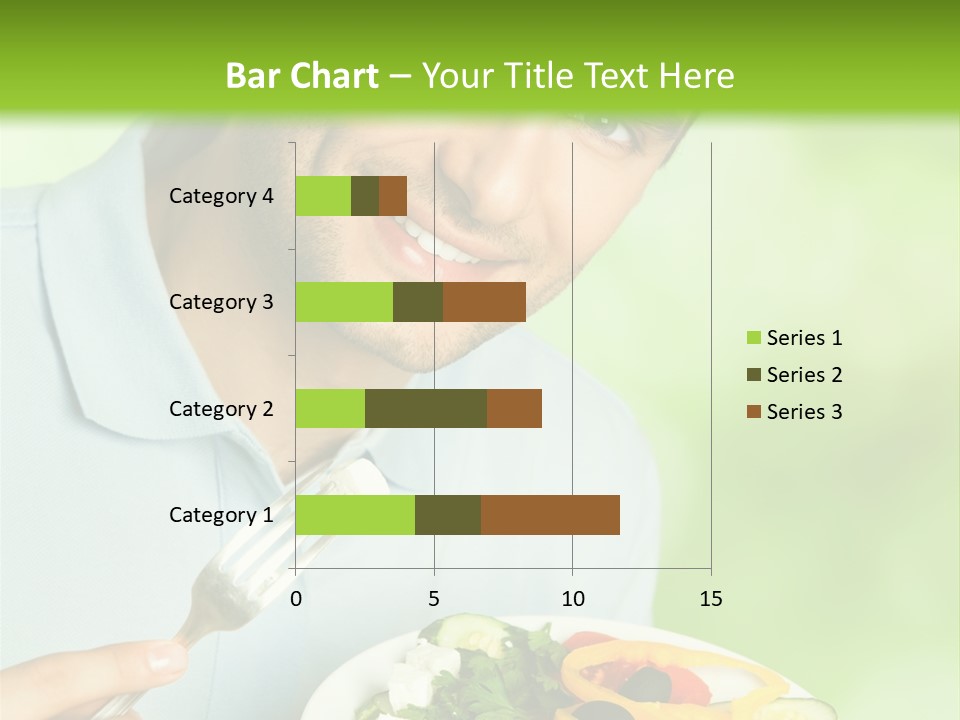 Bar Chart – Your Title Text Here

Category 4
Category 3
Category 2
Category 1

0
5
10
15

Series 1
Series 2
Series 3